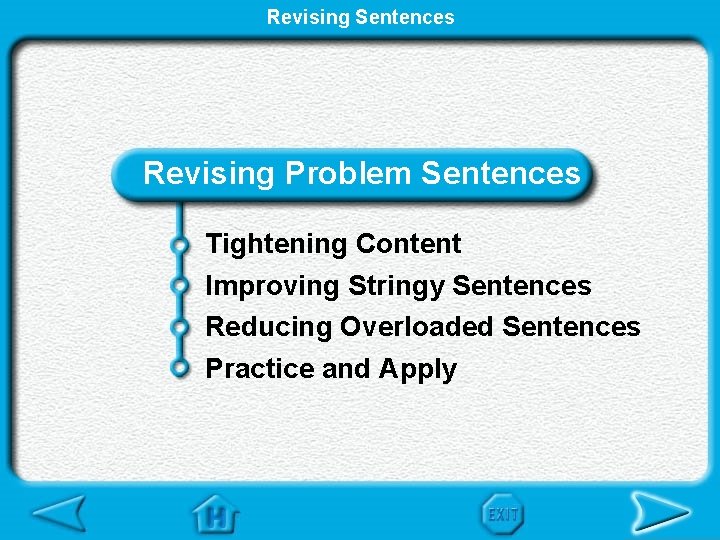 Revising Sentences

Revising Problem Sentences

Tightening Content
Improving Stringy Sentences
Reducing Overloaded Sentences
Practice and Apply

H

EXIT